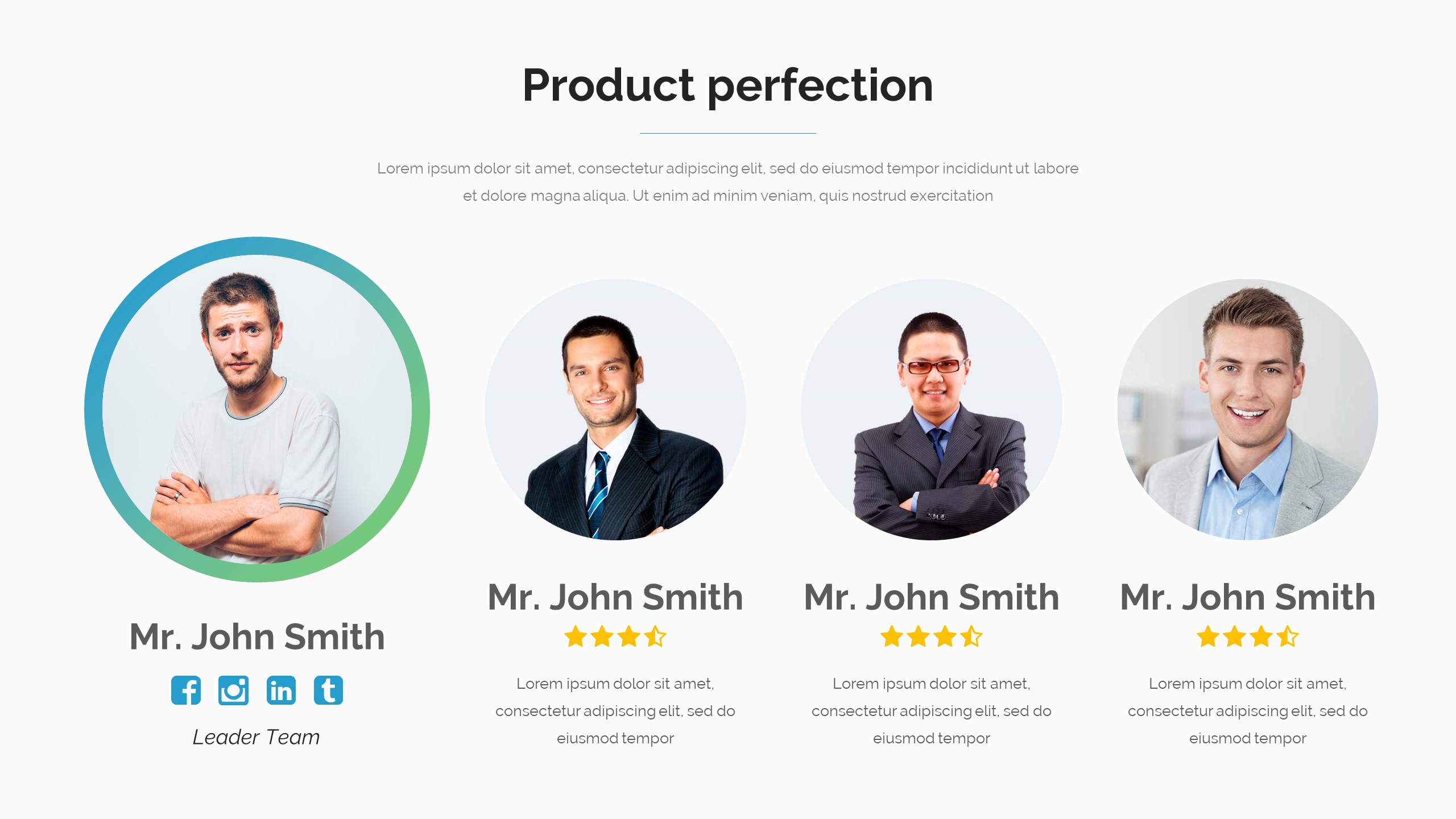 Product perfection

Lorem ipsum dolor sit amet, consectetur adipiscing elit, sed do eiusmod tempor incididunt ut labore et dolore magna aliqua. Ut enim ad minim veniam, quis nostrud exercitation

Mr. John Smith

Leader Team

Mr. John Smith

Lorem ipsum dolor sit amet, consectetur adipiscing elit, sed do eiusmod tempor

Mr. John Smith

Lorem ipsum dolor sit amet, consectetur adipiscing elit, sed do eiusmod tempor

Mr. John Smith

Lorem ipsum dolor sit amet, consectetur adipiscing elit, sed do eiusmod tempor